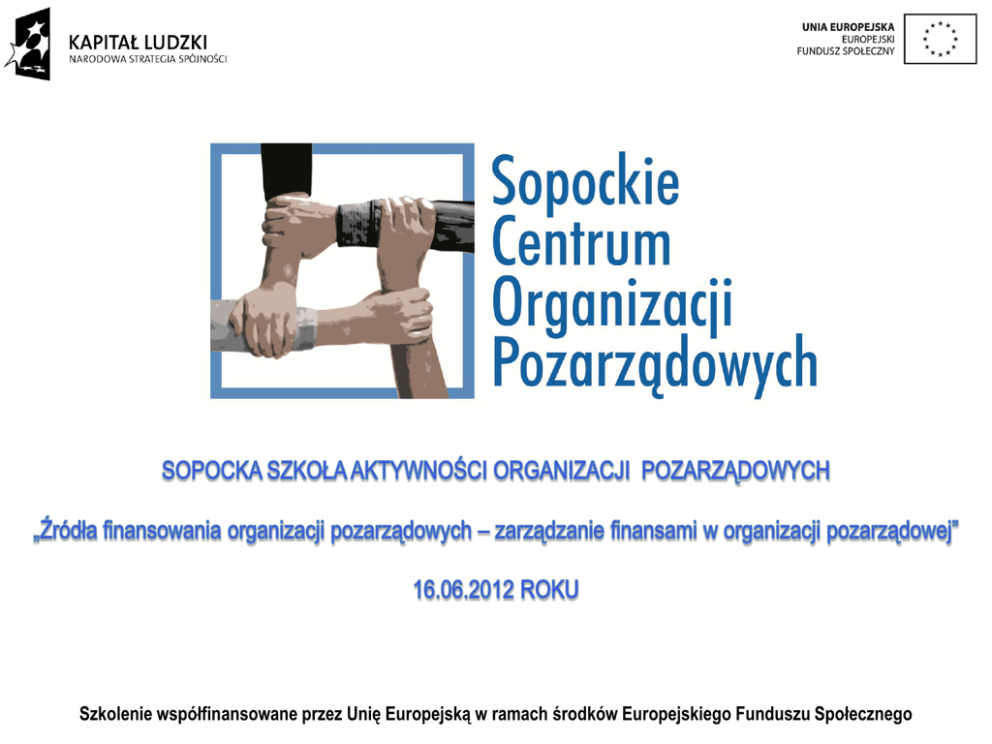 KAPITAŁ LUDZKI
NARODOWA STRATEGIA SPÓJNOŚCI

UNIA EUROPEJSKA
EUROPEJSKI
FUNDUSZ SPOŁECZNY

Sopockie
Centrum
Organizacji
Pozarządowych

SOPOCKA SZKOŁA AKTYWNOŚCI ORGANIZACJI POZARZĄDOWYCH

„Źródła finansowania organizacji pozarządowych – zarządzanie finansami w organizacji pozarządowej"

16.06.2012 ROKU

Szkolenie współfinansowane przez Unię Europejską w ramach środków Europejskiego Funduszu Społecznego